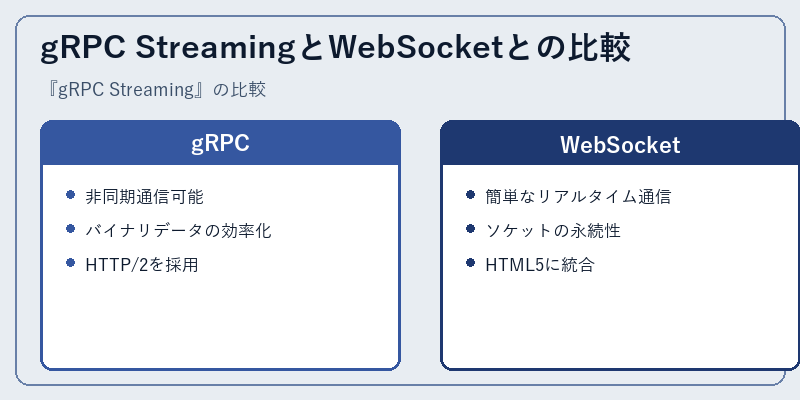 gRPC StreamingとWebSocketとの比較

『gRPC Streaming』の比較

gRPC

- 非同期通信可能
- バイナリデータの効率化
- HTTP/2を採用

WebSocket

- 簡単なリアルタイム通信
- ソケットの永続性
- HTML5に統合